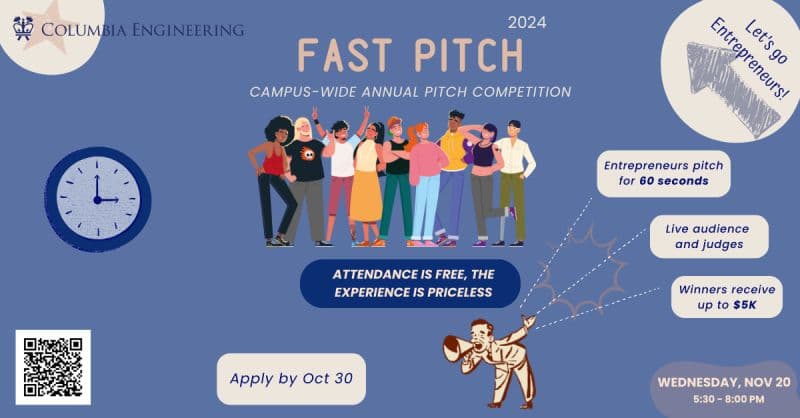 COLUMBIA ENGINEERING

2024

FAST PITCH

CAMPUS-WIDE ANNUAL PITCH COMPETITION

Let's go Entrepreneurs!

Entrepreneurs pitch for 60 seconds

Live audience and judges

Winners receive up to $5K

ATTENDANCE IS FREE, THE EXPERIENCE IS PRICELESS

Apply by Oct 30

WEDNESDAY, NOV 20
5:30 - 8:00 PM